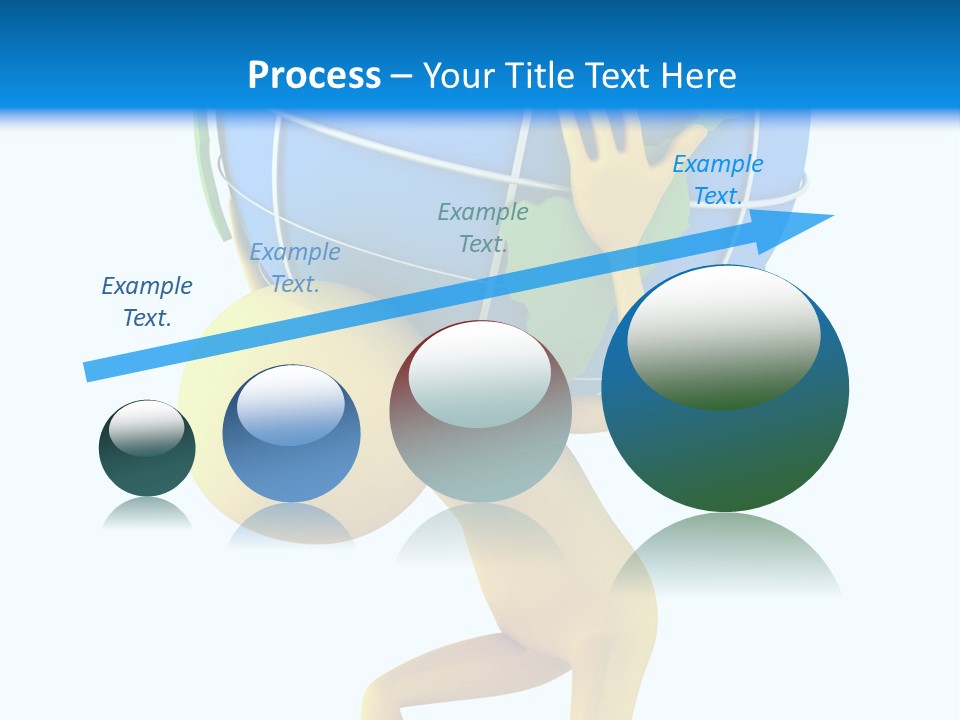 Process – Your Title Text Here

Example Text.

Example Text.

Example Text.

Example Text.